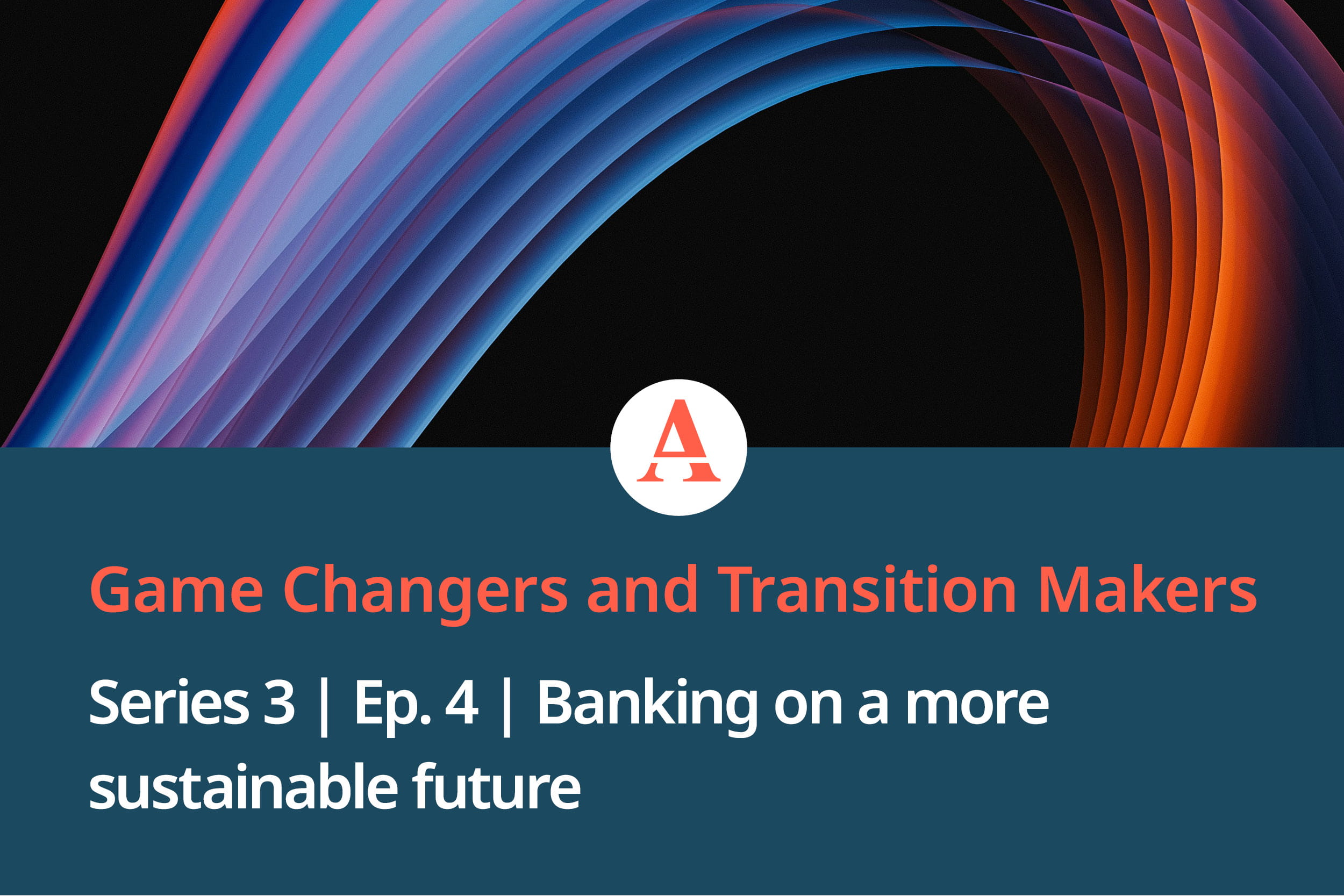 A

Game Changers and Transition Makers

Series 3 | Ep. 4 | Banking on a more sustainable future